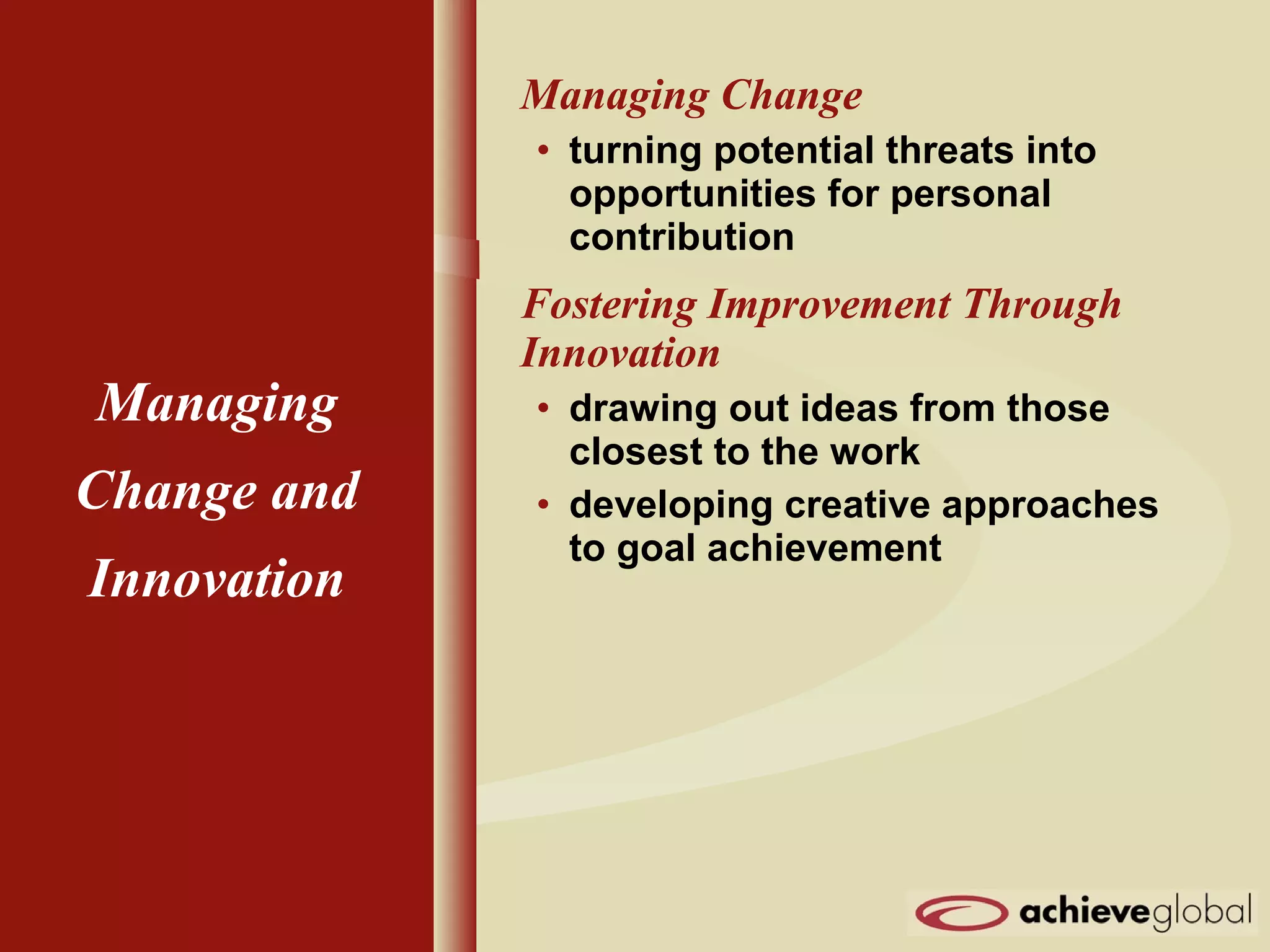 Managing Change and Innovation

Managing Change

• turning potential threats into opportunities for personal contribution

Fostering Improvement Through Innovation

• drawing out ideas from those closest to the work
• developing creative approaches to goal achievement

achieveglobal